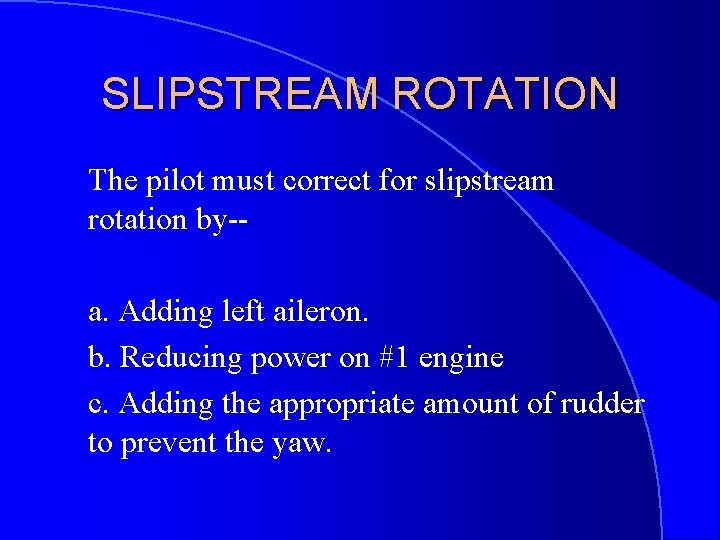 SLIPSTREAM ROTATION

The pilot must correct for slipstream rotation by--

a. Adding left aileron.

b. Reducing power on #1 engine

c. Adding the appropriate amount of rudder to prevent the yaw.